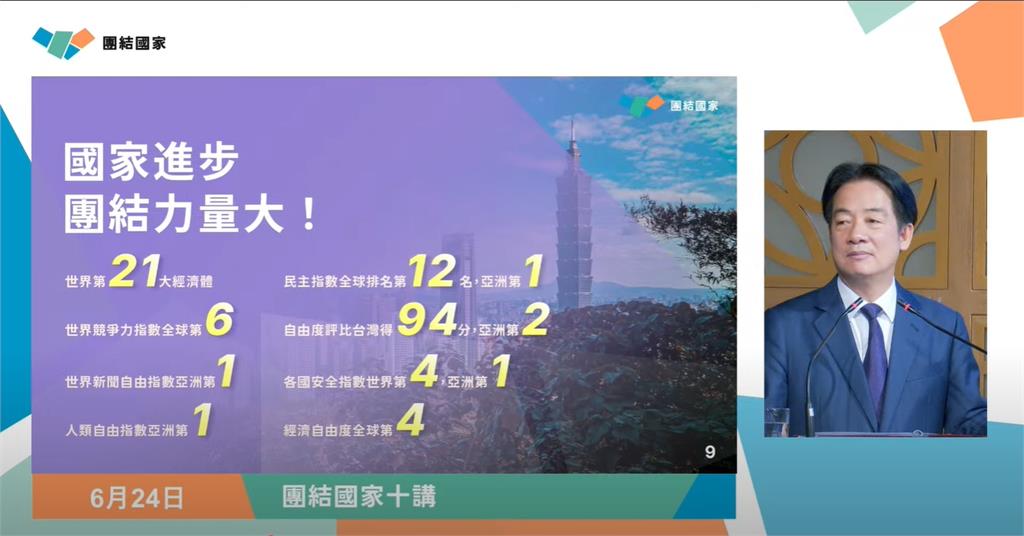 團結國家

團結國家

國家進步
團結力量大！

世界第21大經濟體

世界競爭力指數全球第6

世界新聞自由指數亞洲第1

人類自由指數亞洲第1

民主指數全球排名第12名，亞洲第1

自由度評比台灣得94分，亞洲第2

各國安全指數世界第4，亞洲第1

經濟自由度全球第4

9

6月24日

團結國家十講